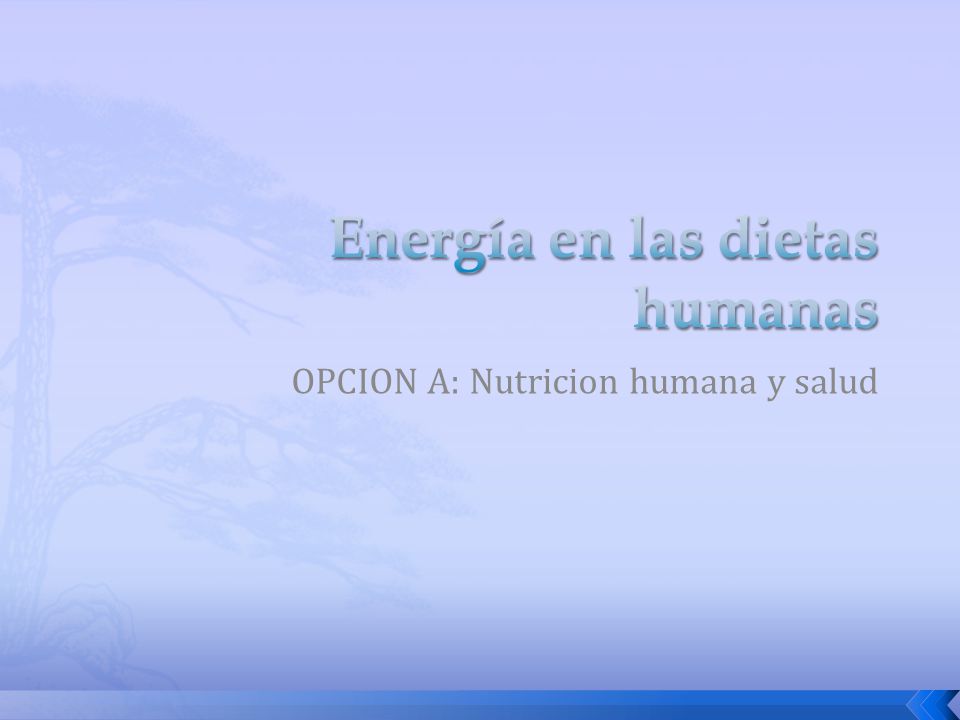 Energía en las dietas humanas

OPCION A: Nutricion humana y salud